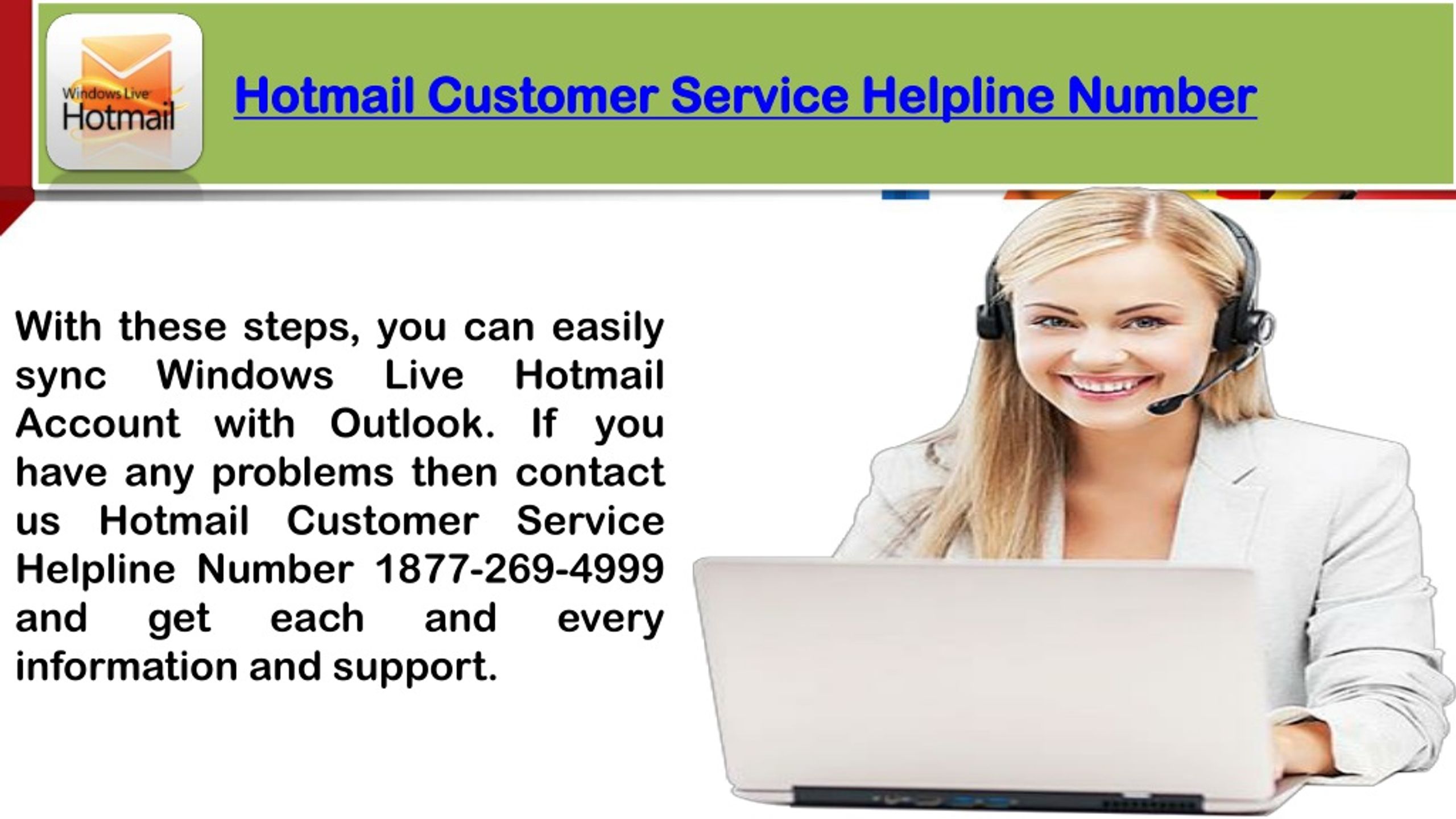 Windows Live Hotmail

Hotmail Customer Service Helpline Number

With these steps, you can easily sync Windows Live Hotmail Account with Outlook. If you have any problems then contact us Hotmail Customer Service Helpline Number 1877-269-4999 and get each and every information and support.